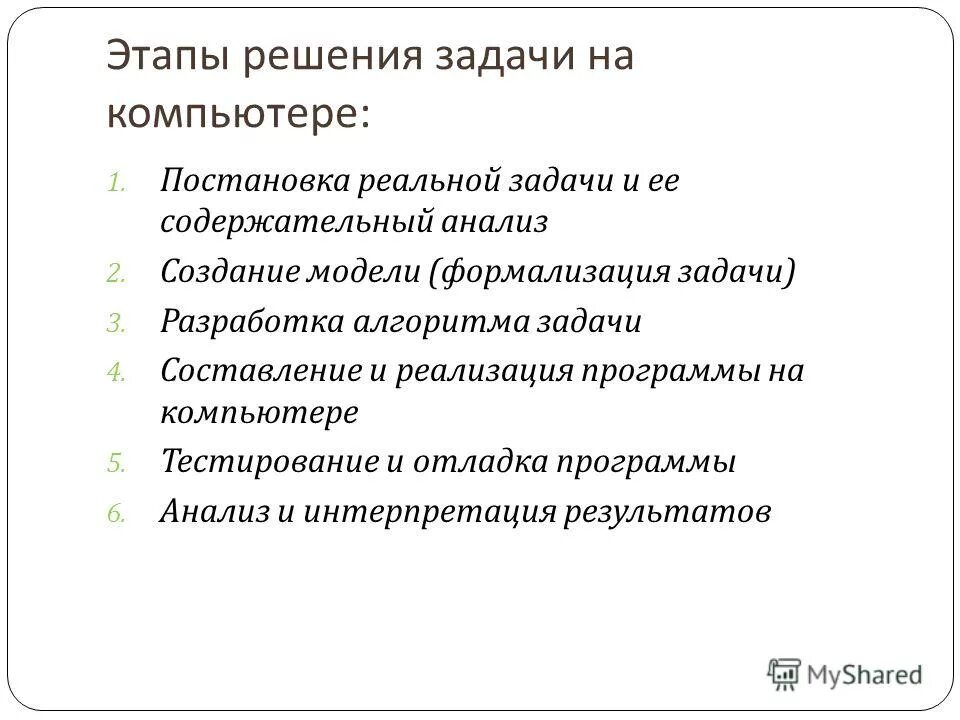 Этапы решения задачи на компьютере:

1. Постановка реальной задачи и ее содержательный анализ
2. Создание модели (формализация задачи)
3. Разработка алгоритма задачи
4. Составление и реализация программы на компьютере
5. Тестирование и отладка программы
6. Анализ и интерпретация результатов

MyShared